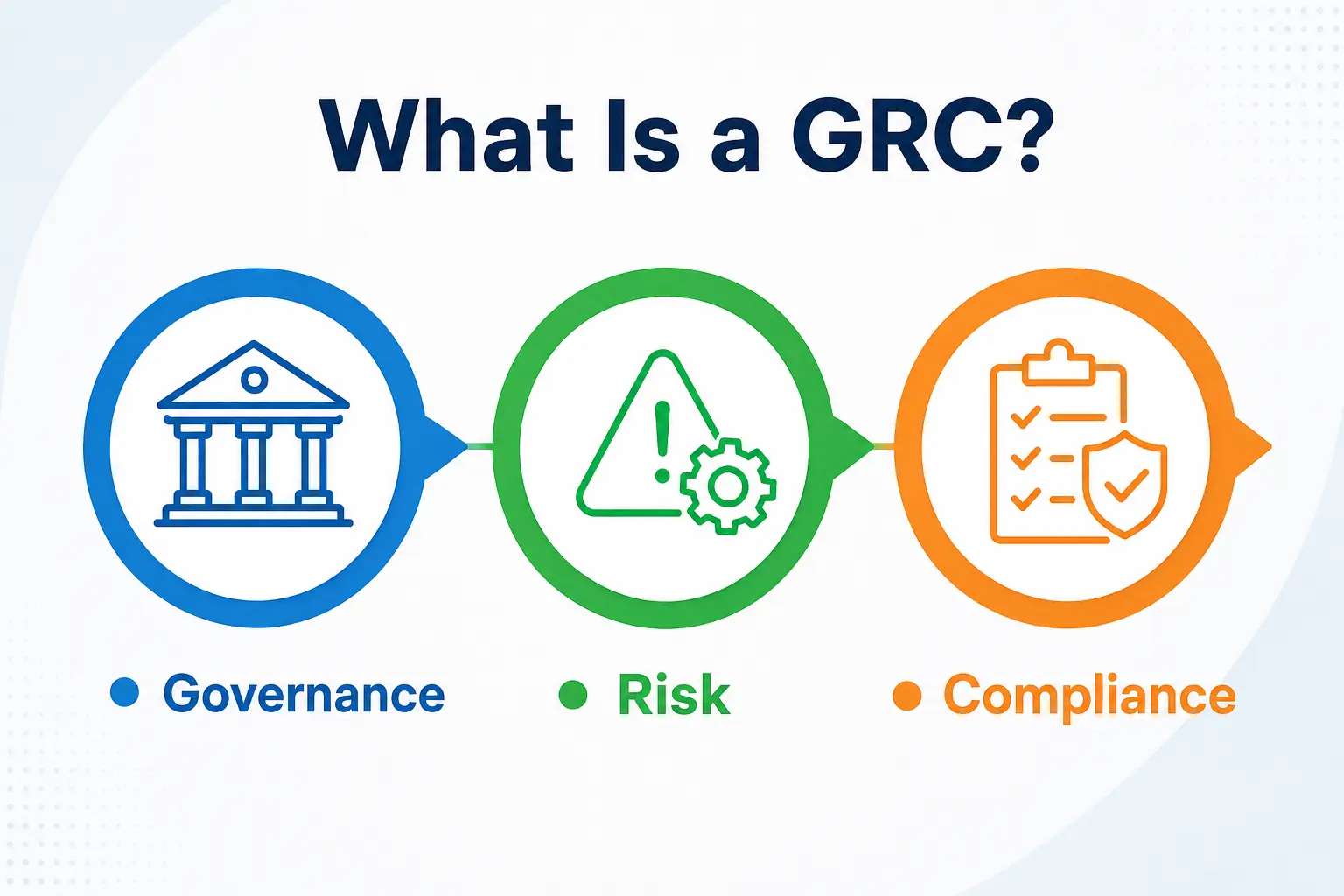 What Is a GRC?

Governance

Risk

Compliance